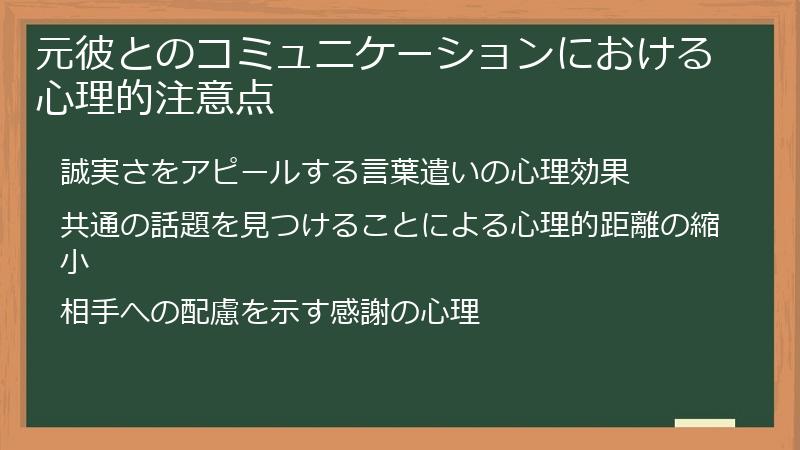 元彼とのコミュニケーションにおける心理的注意点

誠実さをアピールする言葉遣いの心理効果

共通の話題を見つけることによる心理的距離の縮小

相手への配慮を示す感謝の心理